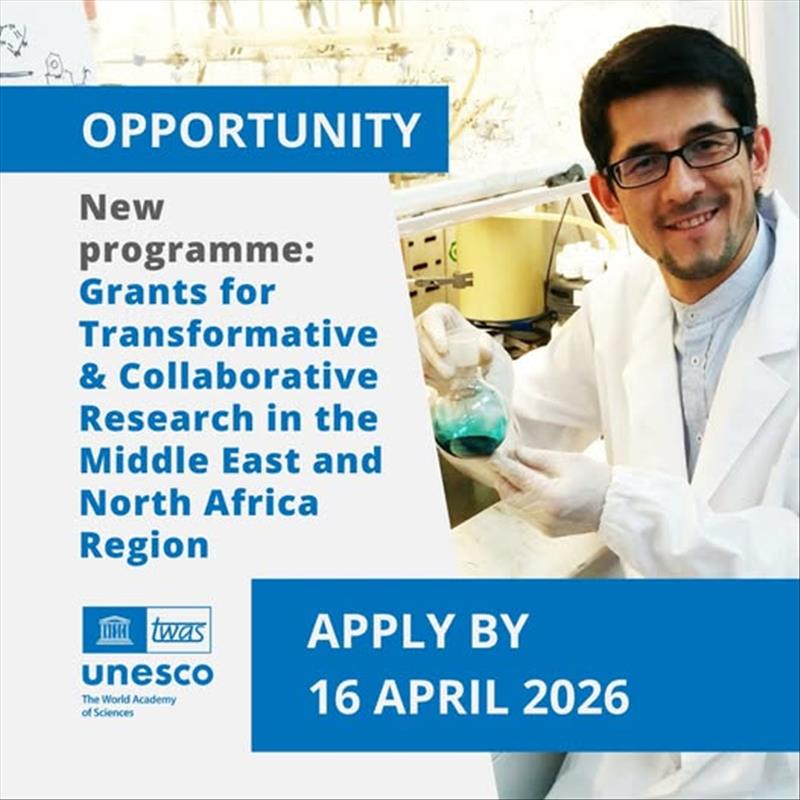 OPPORTUNITY

New programme: Grants for Transformative & Collaborative Research in the Middle East and North Africa Region

twas
unesco
The World Academy of Sciences

APPLY BY
16 APRIL 2026